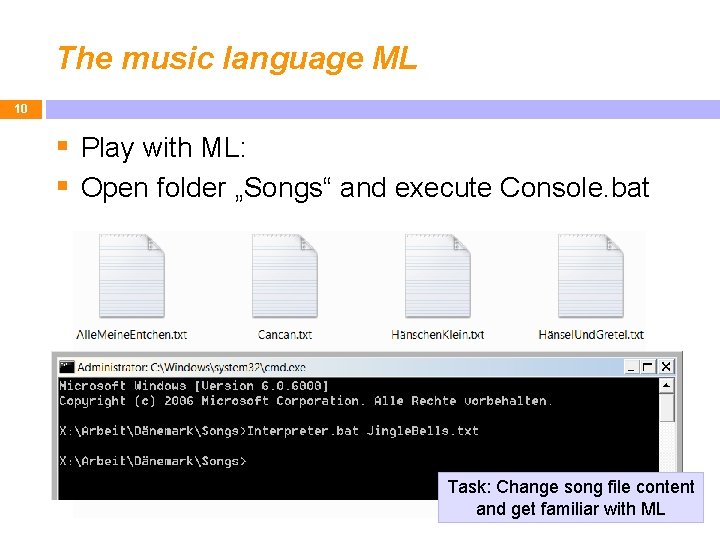 The music language ML

10

▪ Play with ML:
▪ Open folder „Songs“ and execute Console.bat

AlleMeineEntchen.txt

Cancan.txt

HänschenKlein.txt

HänselUndGretel.txt

Administrator: C:\Windows\system32\cmd.exe

Microsoft Windows [Version 6.0.6000]
Copyright (c) 2006 Microsoft Corporation. Alle Rechte vorbehalten.

X:\Arbeit\Dänemark\Songs>Interpreter.bat JingleBells.txt

X:\Arbeit\Dänemark\Songs>

Task: Change song file content and get familiar with ML